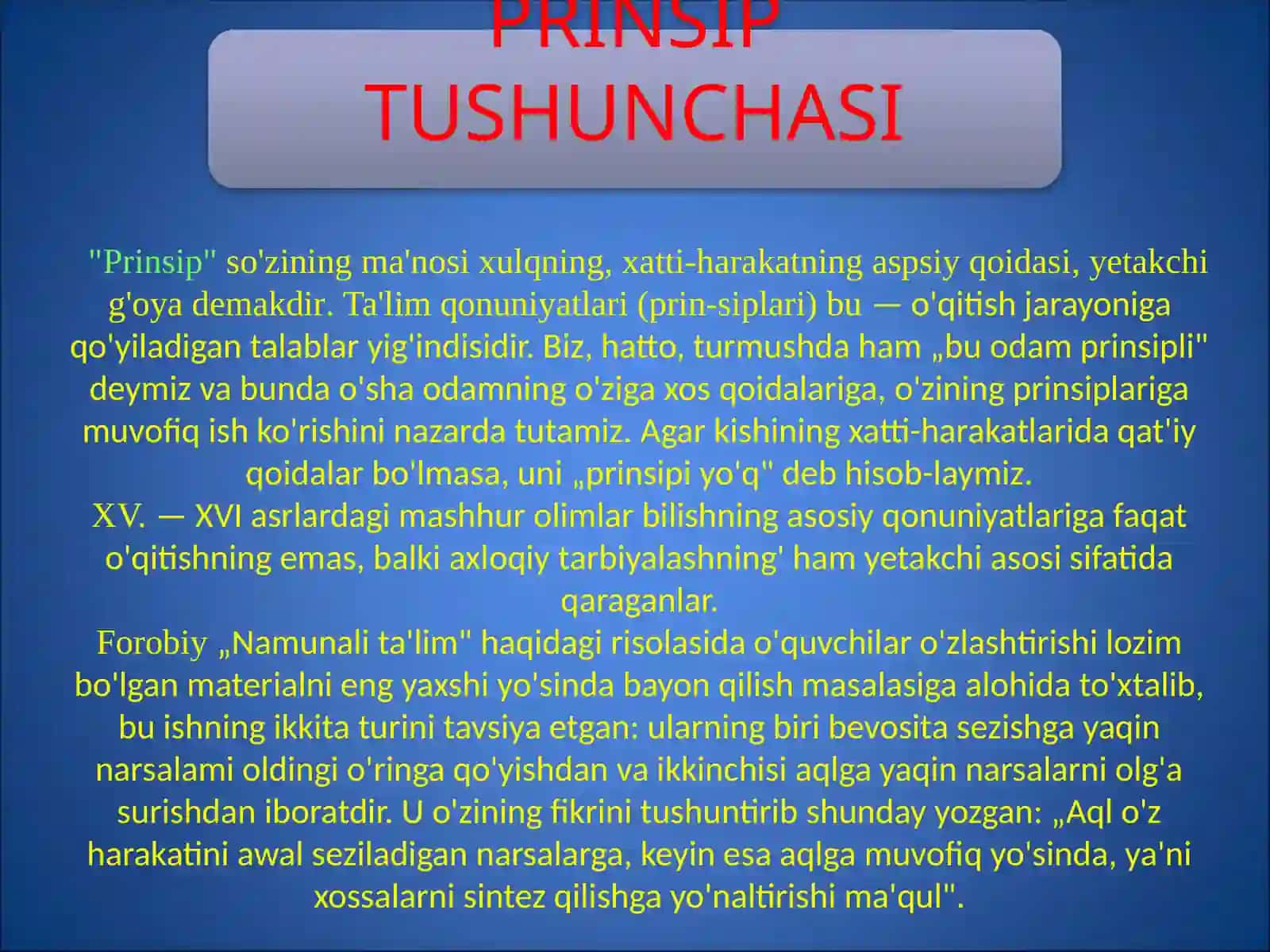 PRINSIP TUSHUNCHASI

"Prinsip" so'zining ma'nosi xulqning, xatti-harakatning aspsiy qoidasi, yetakchi g'oya demakdir. Ta'lim qonuniyatlari (prin-siplari) bu — o'qitish jarayoniga qo'yiladigan talablar yig'indisidir. Biz, hatto, turmushda ham „bu odam prinsipli" deymiz va bunda o'sha odamning o'ziga xos qoidalariga, o'zining prinsiplariga muvofiq ish ko'rishini nazarda tutamiz. Agar kishining xatti-harakatlarida qat'iy qoidalar bo'lmasa, uni „prinsipi yo'q" deb hisob-laymiz.
XV. — XVI asrlardagi mashhur olimlar bilishning asosiy qonuniyatlariga faqat o'qitishning emas, balki axloqiy tarbiyalashning' ham yetakchi asosi sifatida qaraganlar.
Forobiy „Namunali ta'lim" haqidagi risolasida o'quvchilar o'zlashtirishi lozim bo'lgan materialni eng yaxshi yo'sinda bayon qilish masalasiga alohida to'xtalib, bu ishning ikkita turini tavsiya etgan: ularning biri bevosita sezishga yaqin narsalami oldingi o'ringa qo'yishdan va ikkinchisi aqlga yaqin narsalarni olg'a surishdan iboratdir. U o'zining fikrini tushuntirib shunday yozgan: „Aql o'z harakatini awal seziladigan narsalarga, keyin esa aqlga muvofiq yo'sinda, ya'ni xossalarni sintez qilishga yo'naltirishi ma'qul".